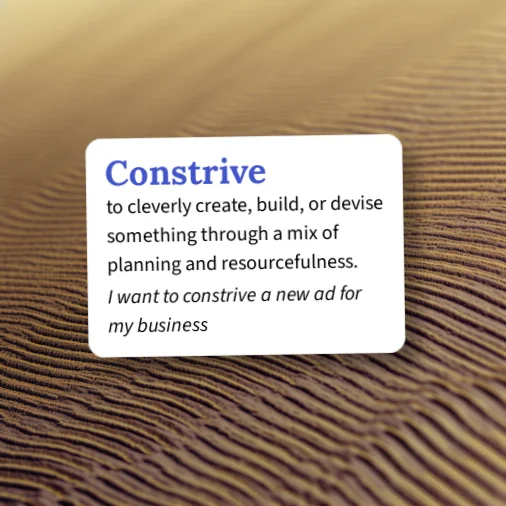 Constrive

to cleverly create, build, or devise something through a mix of planning and resourcefulness.

I want to constrive a new ad for my business